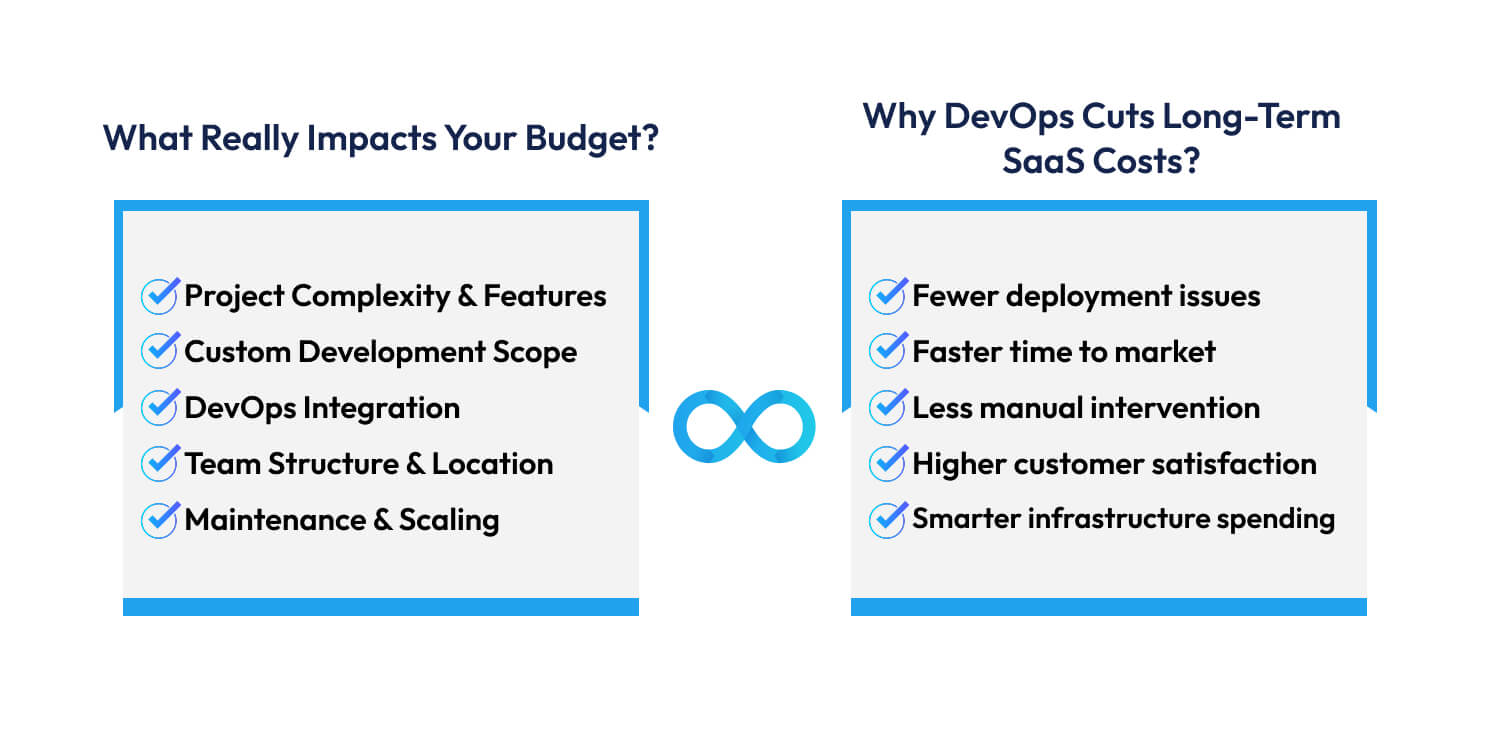 What Really Impacts Your Budget?

Project Complexity & Features
Custom Development Scope
DevOps Integration
Team Structure & Location
Maintenance & Scaling

Why DevOps Cuts Long-Term SaaS Costs?

Fewer deployment issues
Faster time to market
Less manual intervention
Higher customer satisfaction
Smarter infrastructure spending